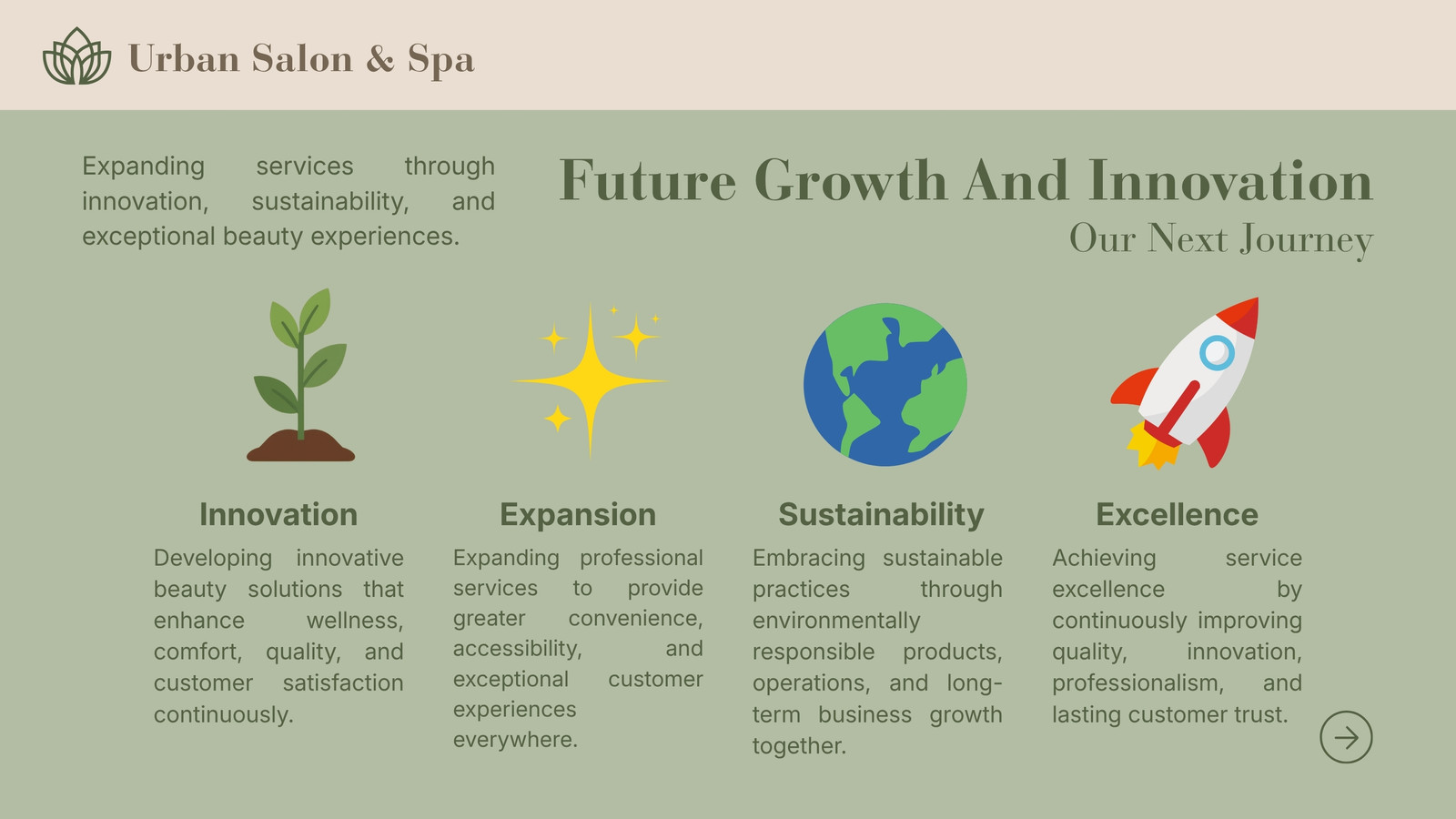 Urban Salon & Spa

Expanding services through innovation, sustainability, and exceptional beauty experiences.

Future Growth And Innovation

Our Next Journey

Innovation

Developing innovative beauty solutions that enhance wellness, comfort, quality, and customer satisfaction continuously.

Expansion

Expanding professional services to provide greater convenience, accessibility, and exceptional customer experiences everywhere.

Sustainability

Embracing sustainable practices through environmentally responsible products, operations, and long-term business growth together.

Excellence

Achieving service excellence by continuously improving quality, innovation, professionalism, and lasting customer trust.